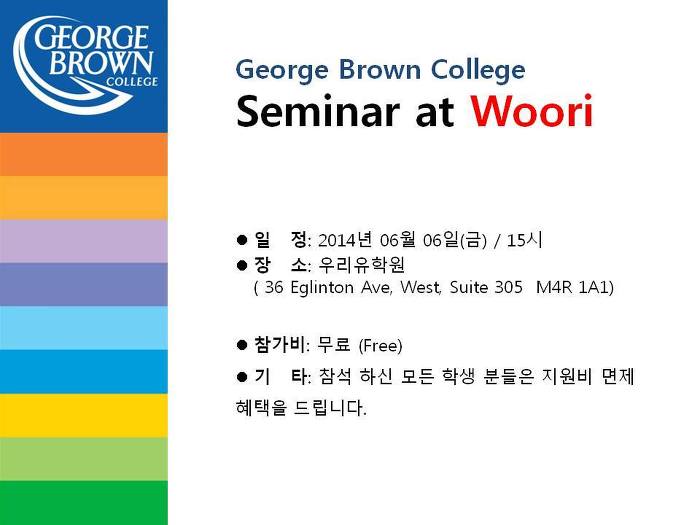 GEORGE BROWN COLLEGE

George Brown College
Seminar at Woori

● 일 정: 2014년 06월 06일(금) / 15시
● 장 소: 우리유학원
( 36 Eglinton Ave, West, Suite 305 M4R 1A1)

● 참가비: 무료 (Free)
● 기 타: 참석 하신 모든 학생 분들은 지원비 면제 혜택을 드립니다.